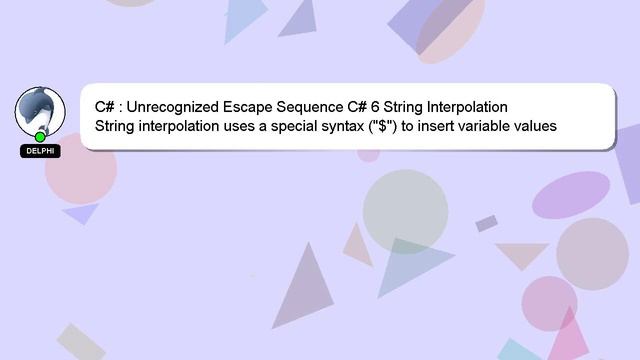 DELPHI

C# : Unrecognized Escape Sequence C# 6 String Interpolation
String interpolation uses a special syntax ("$") to insert variable values